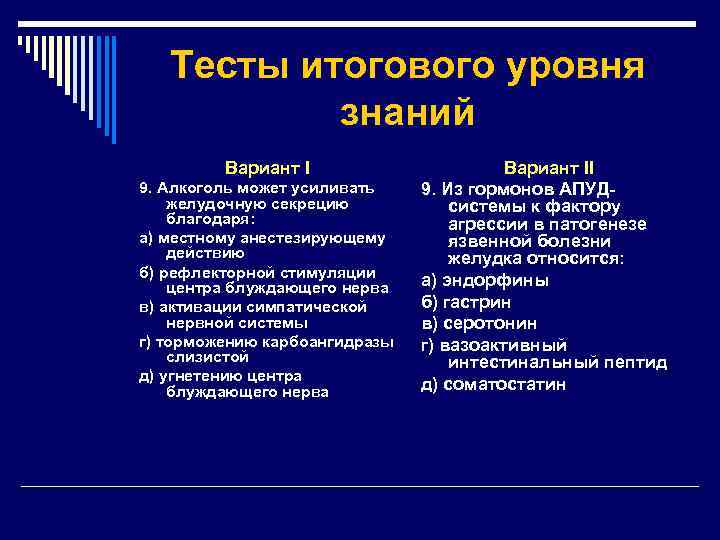 Тесты итогового уровня знаний

Вариант I

9. Алкоголь может усиливать желудочную секрецию благодаря:

а) местному анестезирующему действию

б) рефлекторной стимуляции центра блуждающего нерва

в) активации симпатической нервной системы

г) торможению карбоангидразы слизистой

д) угнетению центра блуждающего нерва

Вариант II

9. Из гормонов АПУД-системы к фактору агрессии в патогенезе язвенной болезни желудка относится:

а) эндорфины

б) гастрин

в) серотонин

г) вазоактивный интестинальный пептид

д) соматостатин